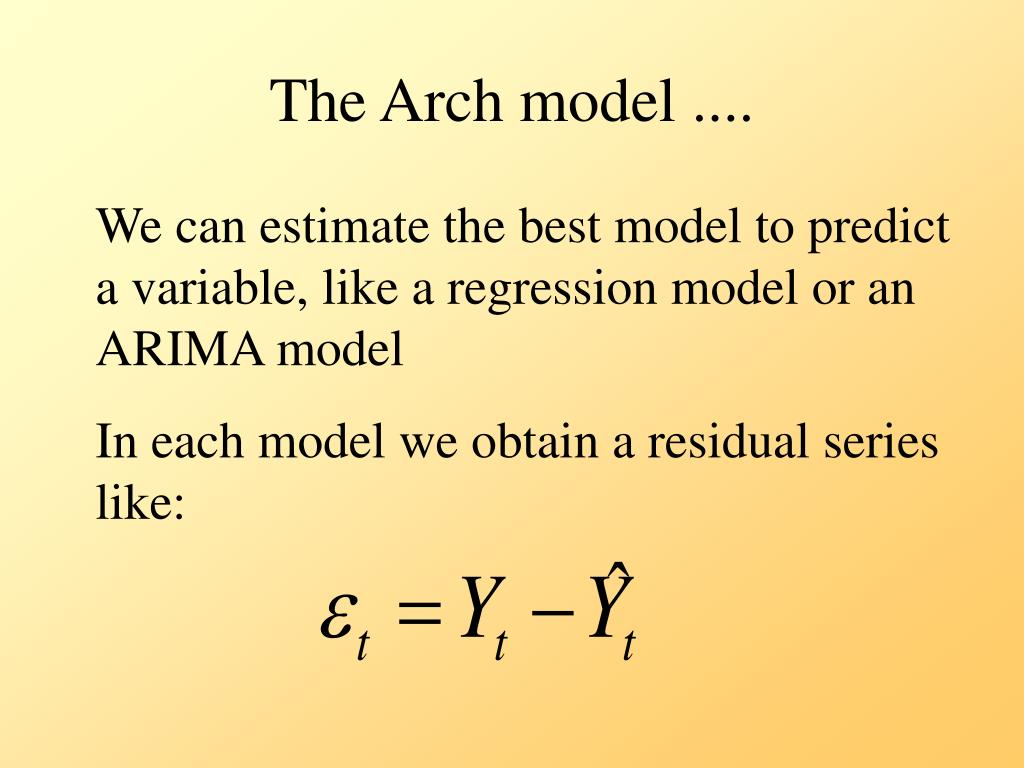 The Arch model ....

We can estimate the best model to predict a variable, like a regression model or an ARIMA model

In each model we obtain a residual series like:

$\varepsilon_t = Y_t - \hat{Y}_t$